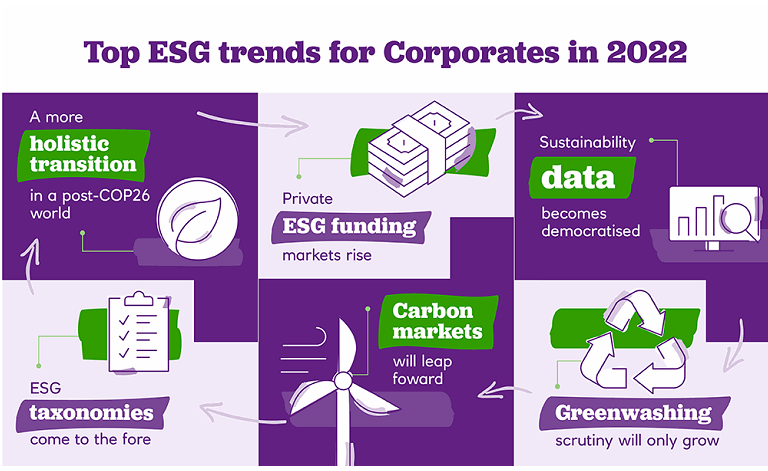 Top ESG trends for Corporates in 2022

A more holistic transition in a post-COP26 world

Private ESG funding markets rise

Sustainability data becomes democratised

Greenwashing scrutiny will only grow

Carbon markets will leap foward

ESG taxonomies come to the fore